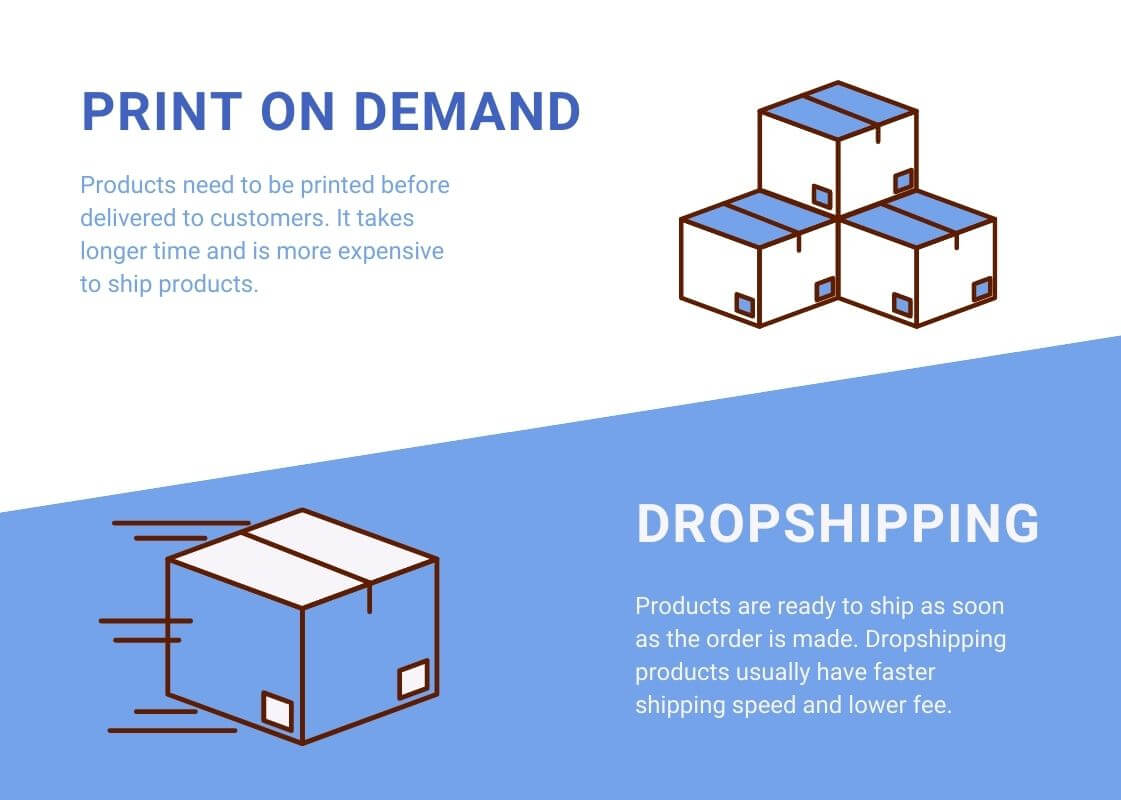 PRINT ON DEMAND

Products need to be printed before delivered to customers. It takes longer time and is more expensive to ship products.

DROPSHIPPING

Products are ready to ship as soon as the order is made. Dropshipping products usually have faster shipping speed and lower fee.